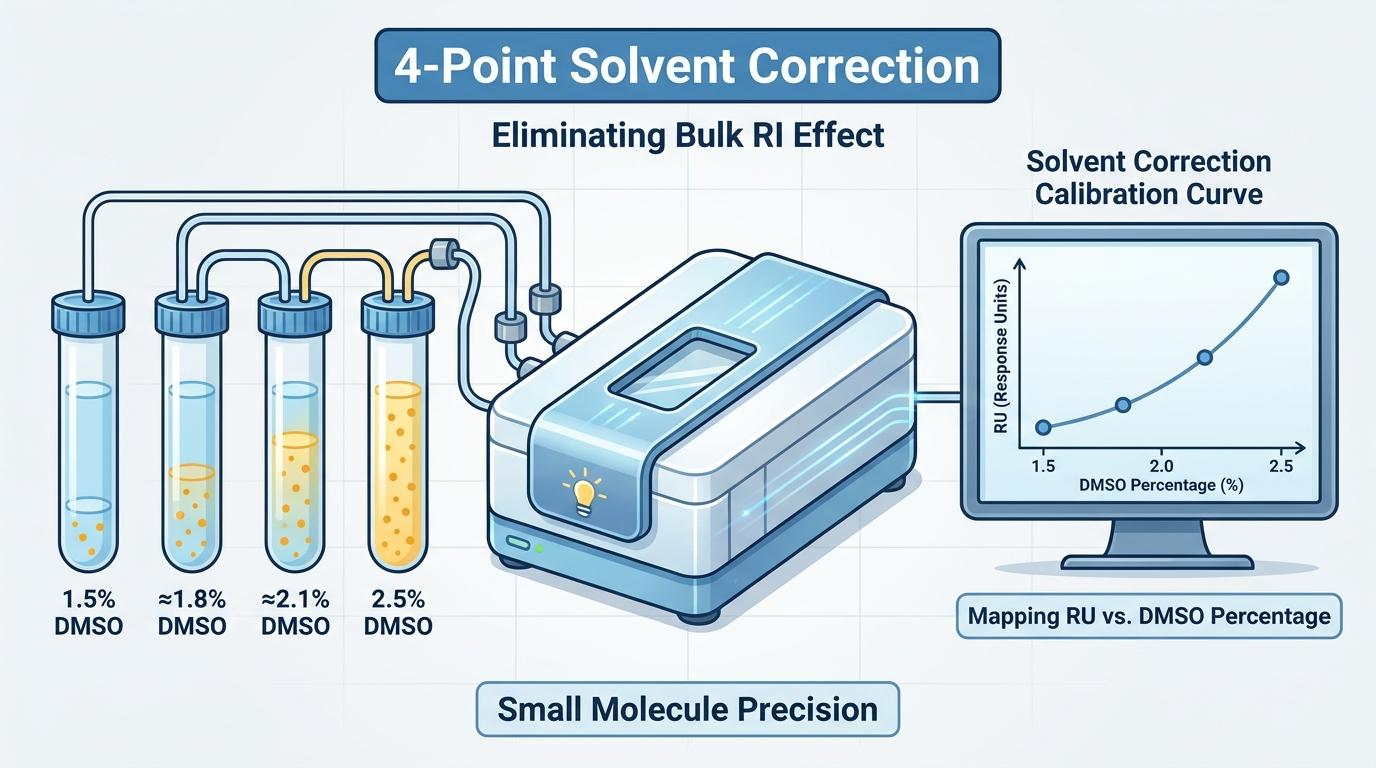 4-Point Solvent Correction

Eliminating Bulk RI Effect

Solvent Correction Calibration Curve

RU (Response Units)

1.5
2.0
2.5
DMSO Percentage (%)

1.5% DMSO
≈1.8% DMSO
≈2.1% DMSO
2.5% DMSO

Mapping RU vs. DMSO Percentage

Small Molecule Precision